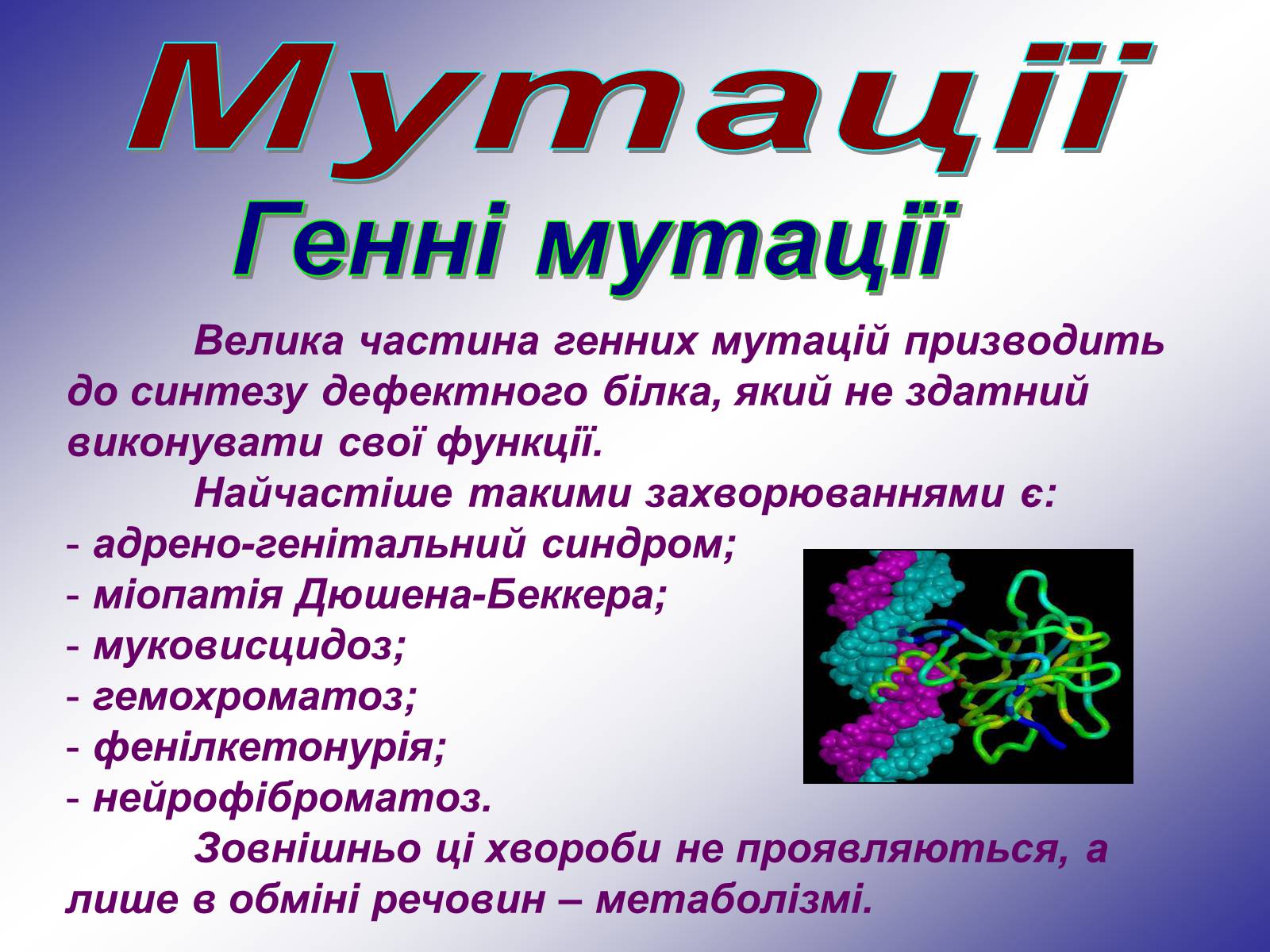 Мутації
Генні мутації

Велика частина генних мутацій призводить до синтезу дефектного білка, який не здатний виконувати свої функції.

Найчастіше такими захворюваннями є:
- адрено-генітальний синдром;
- міопатія Дюшена-Беккера;
- муковисцидоз;
- гемохроматоз;
- фенілкетонурія;
- нейрофіброматоз.

Зовнішньо ці хвороби не проявляються, а лише в обміні речовин – метаболізмі.